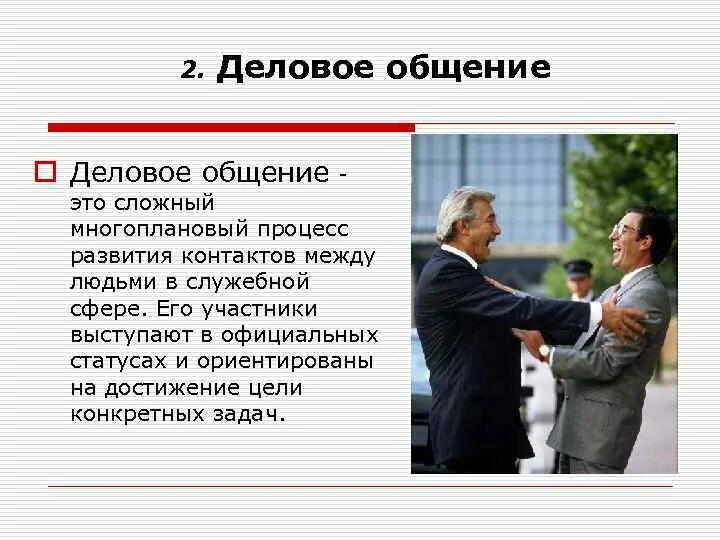 2. Деловое общение

Деловое общение - это сложный многоплановый процесс развития контактов между людьми в служебной сфере. Его участники выступают в официальных статусах и ориентированы на достижение цели конкретных задач.